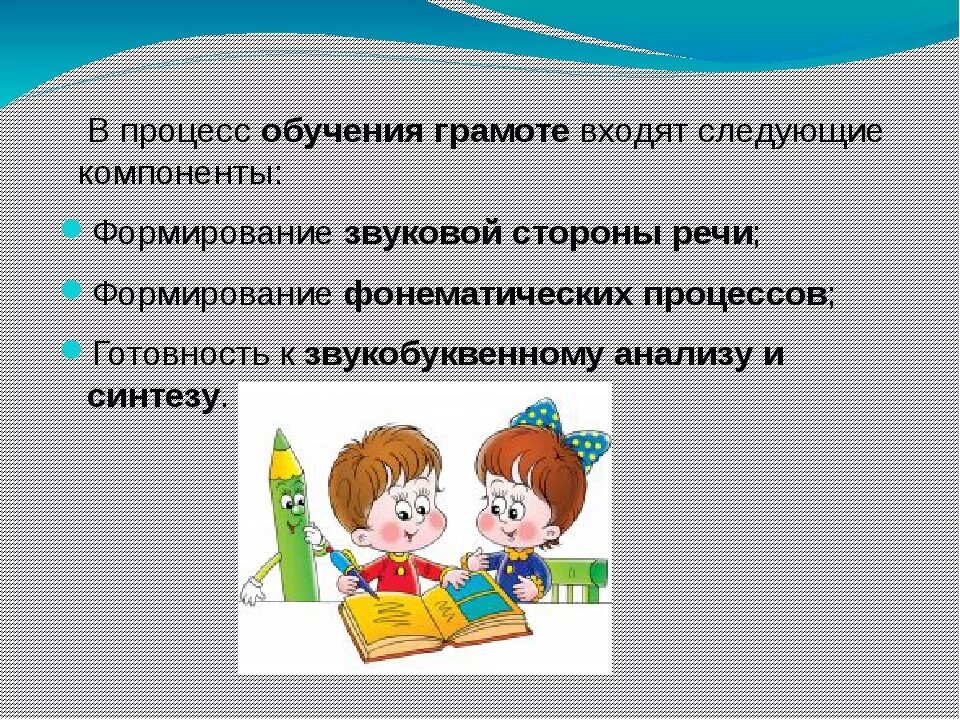 В процесс обучения грамоте входят следующие компоненты:

Формирование звуковой стороны речи;

Формирование фонематических процессов;

Готовность к звукобуквенному анализу и синтезу.